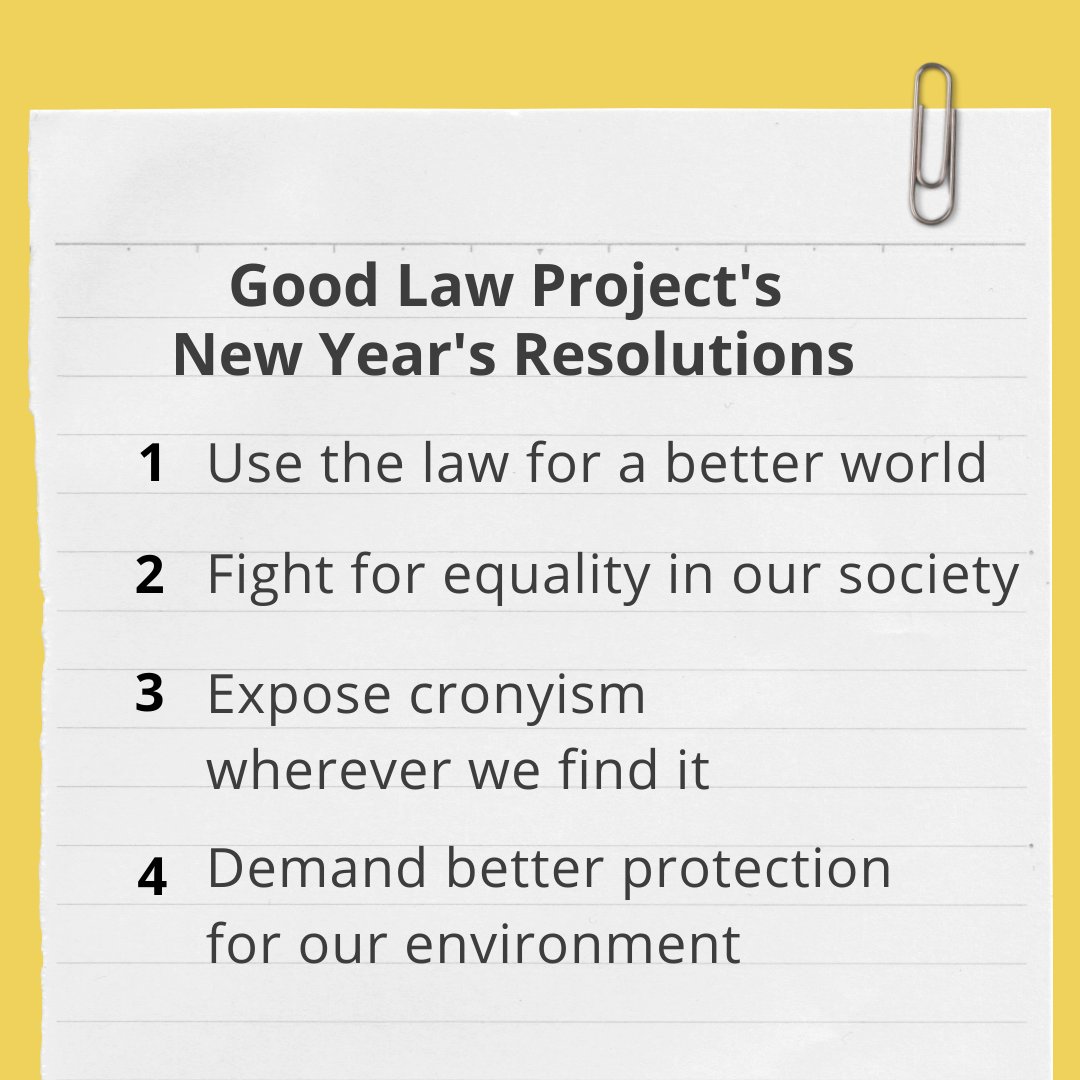 Good Law Project's
New Year's Resolutions

1 Use the law for a better world

2 Fight for equality in our society

3 Expose cronyism wherever we find it

4 Demand better protection for our environment